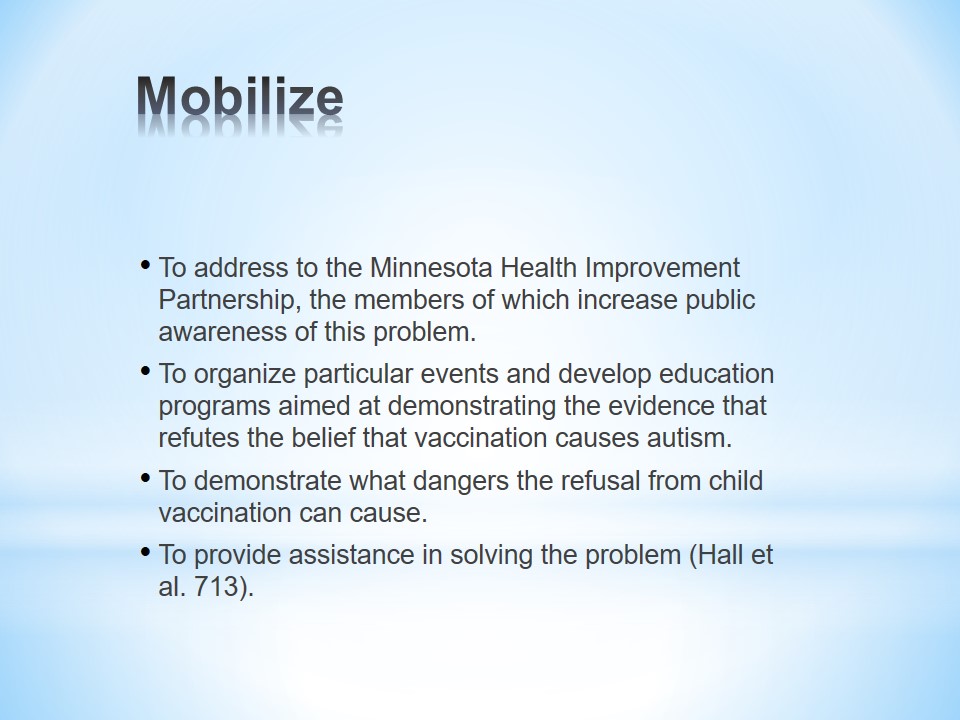 Mobilize

• To address to the Minnesota Health Improvement Partnership, the members of which increase public awareness of this problem.

• To organize particular events and develop education programs aimed at demonstrating the evidence that refutes the belief that vaccination causes autism.

• To demonstrate what dangers the refusal from child vaccination can cause.

• To provide assistance in solving the problem (Hall et al. 713).